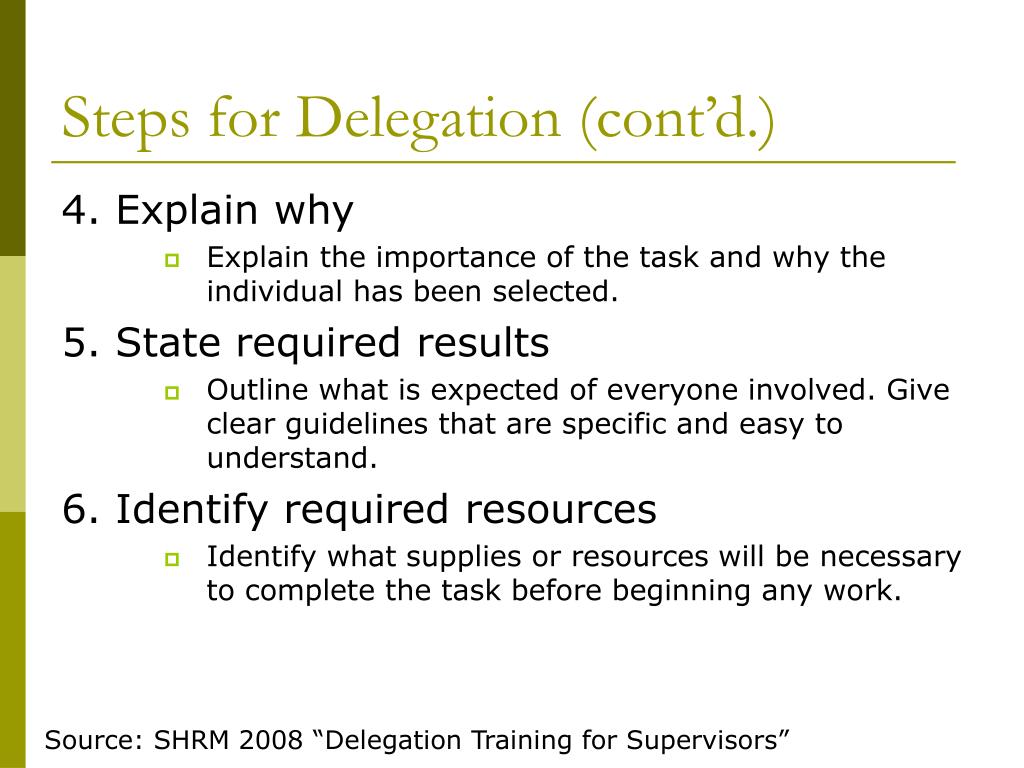 Steps for Delegation (cont’d.)

4. Explain why

Explain the importance of the task and why the individual has been selected.

5. State required results

Outline what is expected of everyone involved. Give clear guidelines that are specific and easy to understand.

6. Identify required resources

Identify what supplies or resources will be necessary to complete the task before beginning any work.

Source: SHRM 2008 “Delegation Training for Supervisors”